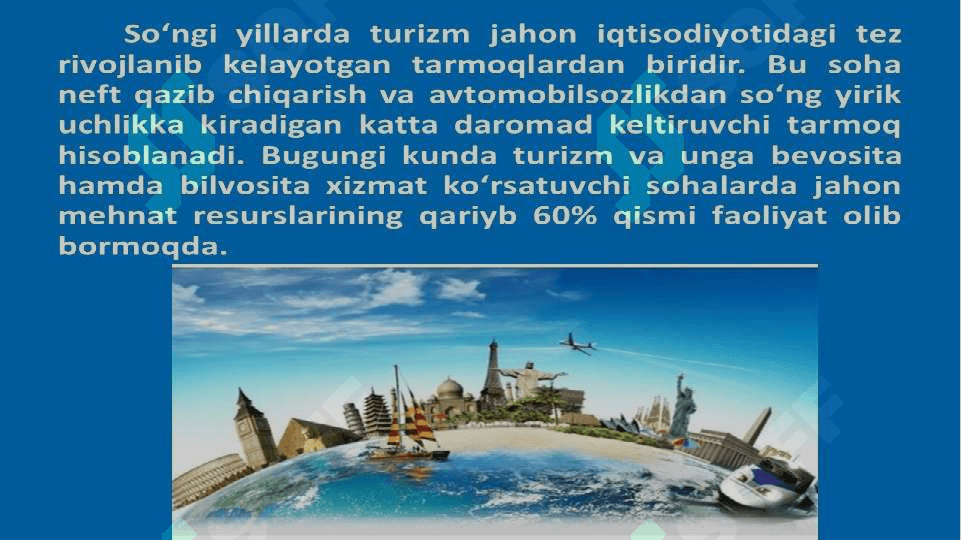 So‘ngi yillarda turizm jahon iqtisodiyotidagi tez rivojlanib kelayotgan tarmoqlardan biridir. Bu soha neft qazib chiqarish va avtomobilsozlikdan so‘ng yirik uchlikka kiradigan katta daromad keltiruvchi tarmoq hisoblanadi. Bugungi kunda turizm va unga bevosita hamda bilvosita xizmat ko‘rsatuvchi sohalarda jahon mehnat resurslarining qariyb 60% qismi faoliyat olib bormoqda.